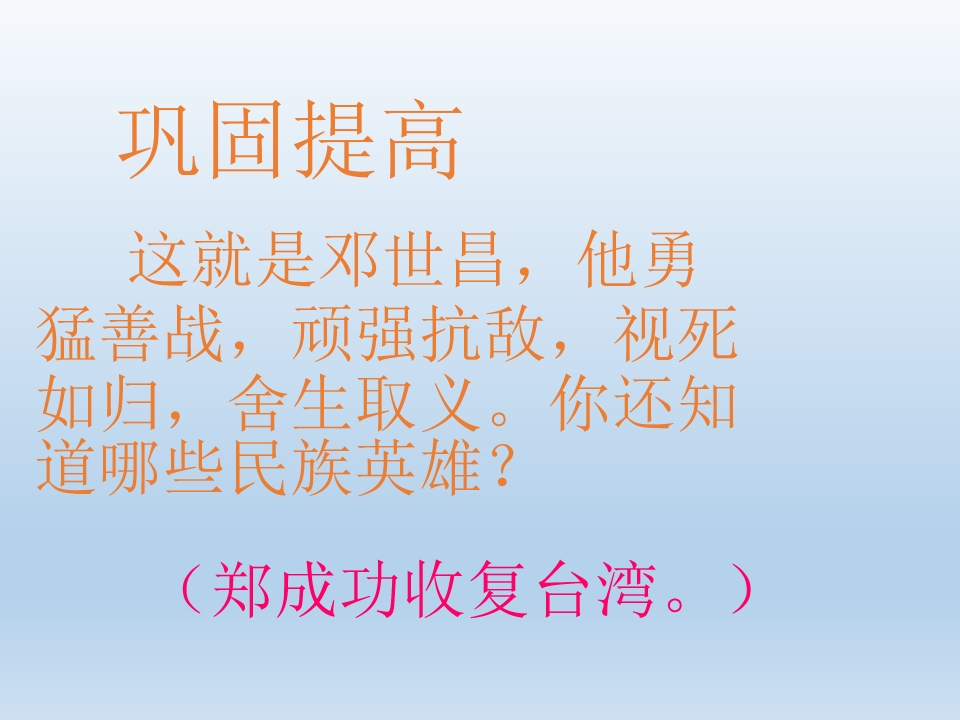 巩固提高

这就是邓世昌，他勇猛善战，顽强抗敌，视死如归，舍生取义。你还知道哪些民族英雄？

（郑成功收复台湾。）